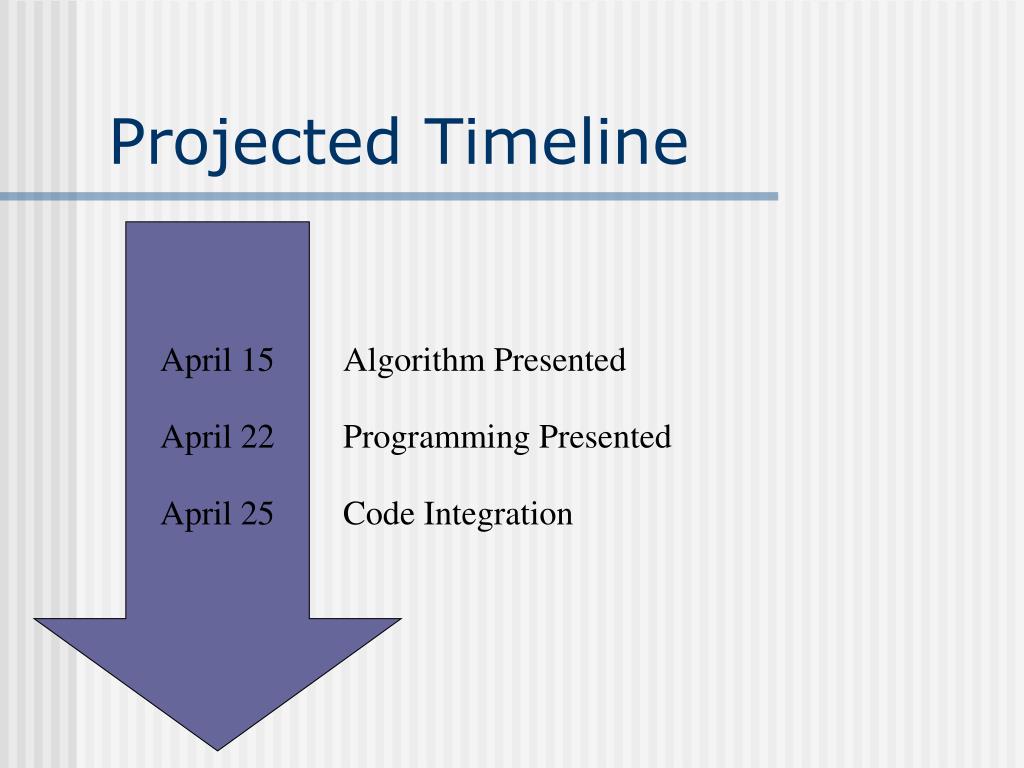 Projected Timeline

April 15 Algorithm Presented

April 22 Programming Presented

April 25 Code Integration